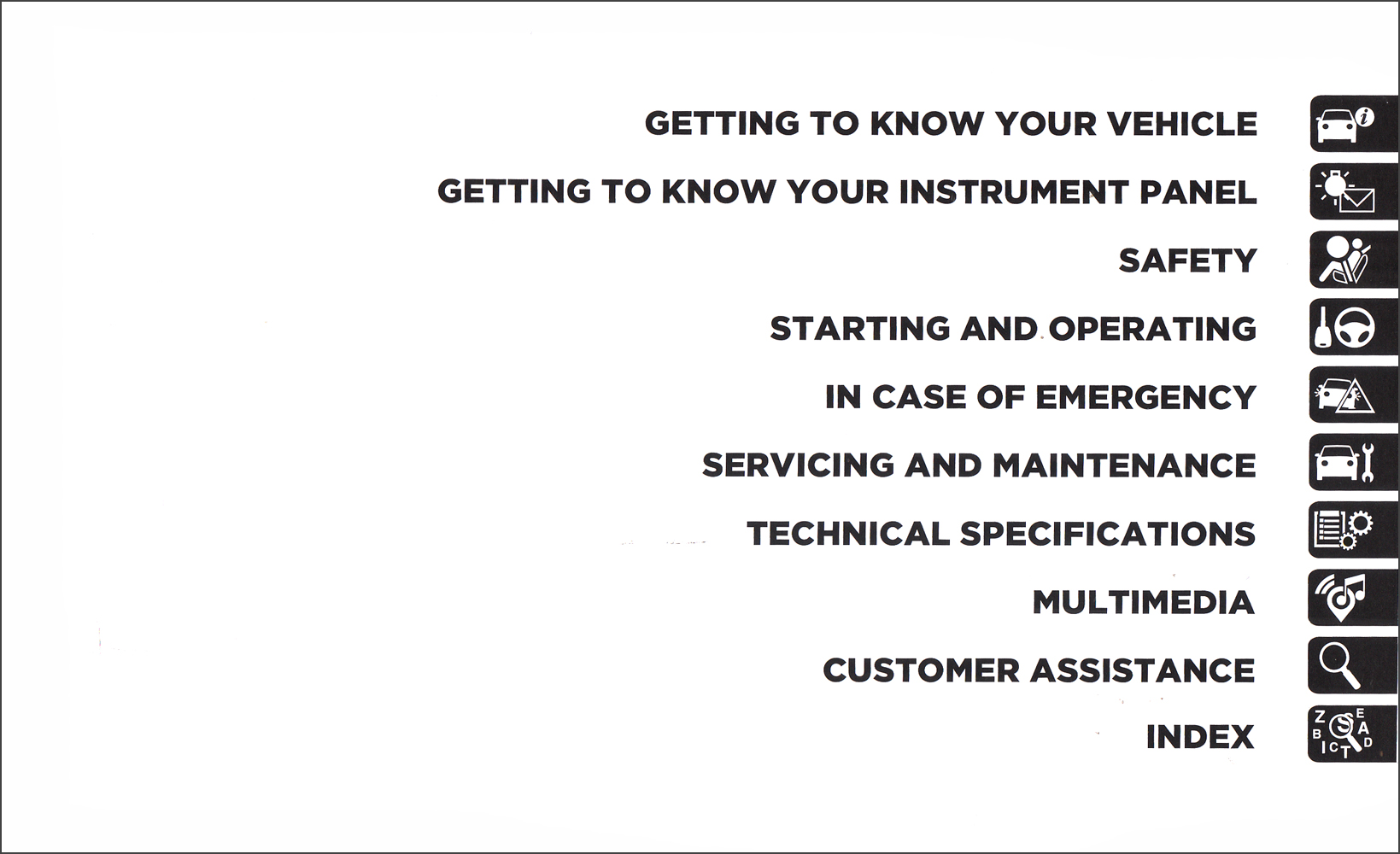 GETTING TO KNOW YOUR VEHICLE

GETTING TO KNOW YOUR INSTRUMENT PANEL

SAFETY

STARTING AND OPERATING

IN CASE OF EMERGENCY

SERVICING AND MAINTENANCE

TECHNICAL SPECIFICATIONS

MULTIMEDIA

CUSTOMER ASSISTANCE

INDEX